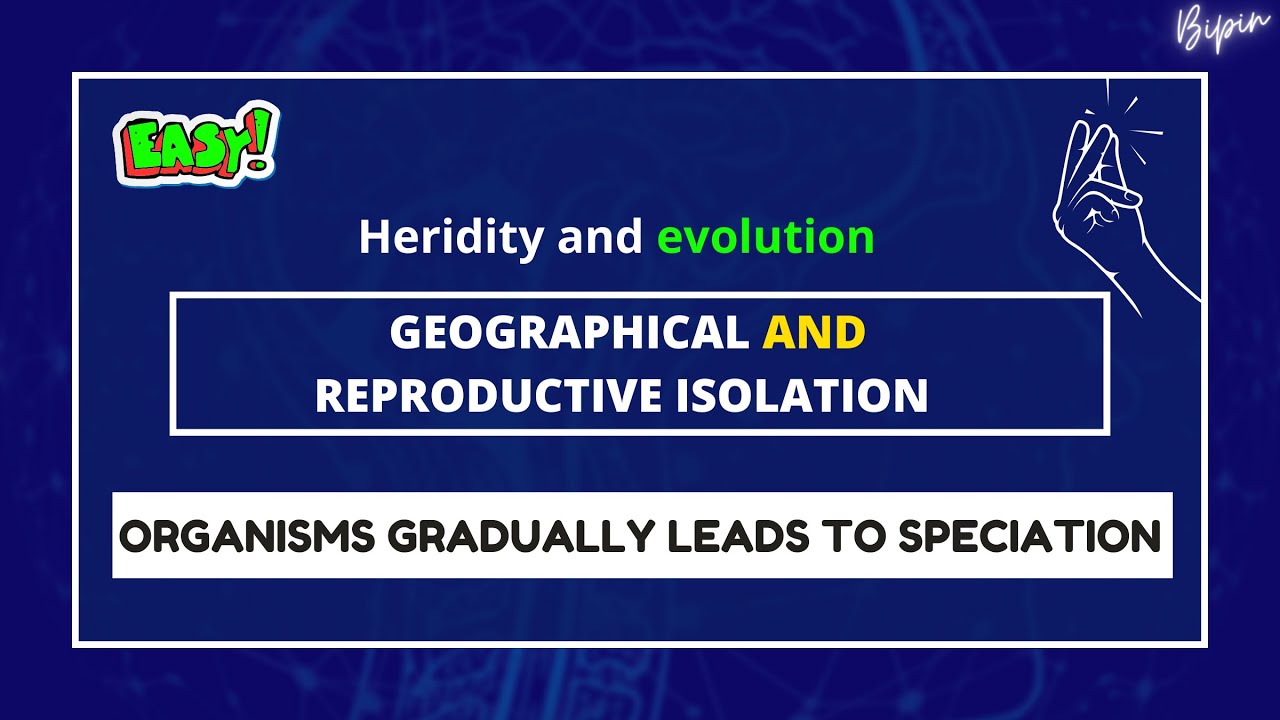 Bipin

EASY!

Heridity and evolution

GEOGRAPHICAL AND REPRODUCTIVE ISOLATION

ORGANISMS GRADUALLY LEADS TO SPECIATION